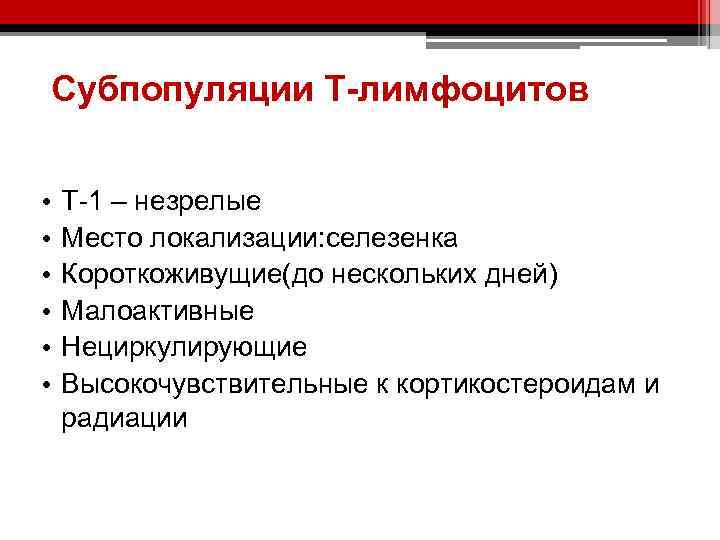 Субпопуляции Т-лимфоцитов

• Т-1 – незрелые
• Место локализации:селезенка
• Короткоживущие(до нескольких дней)
• Малоактивные
• Нециркулирующие
• Высокочувствительные к кортикостероидам и радиации